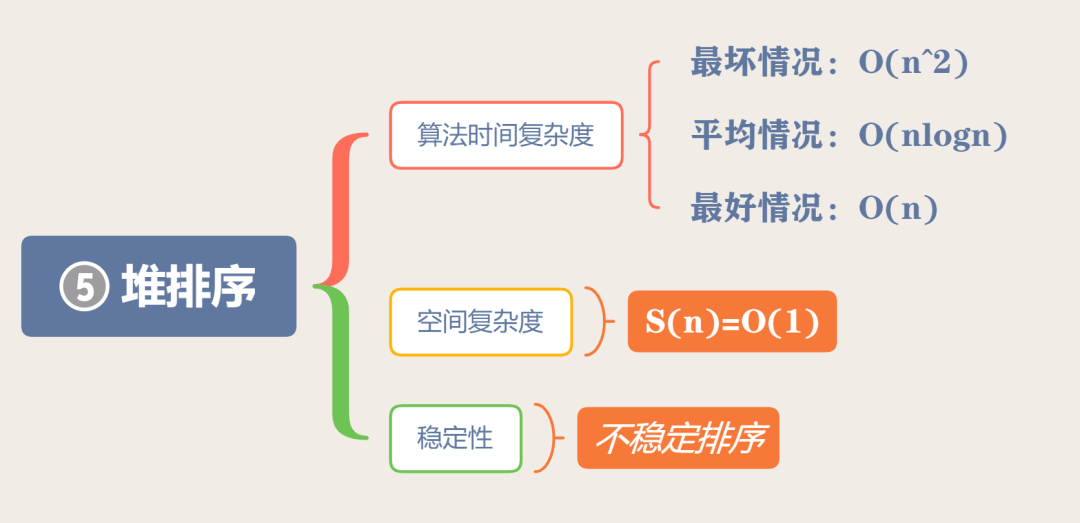 ⑤ 堆排序

算法时间复杂度

最坏情况：O(n^2)

平均情况：O(nlogn)

最好情况：O(n)

空间复杂度

S(n)=O(1)

稳定性

不稳定排序